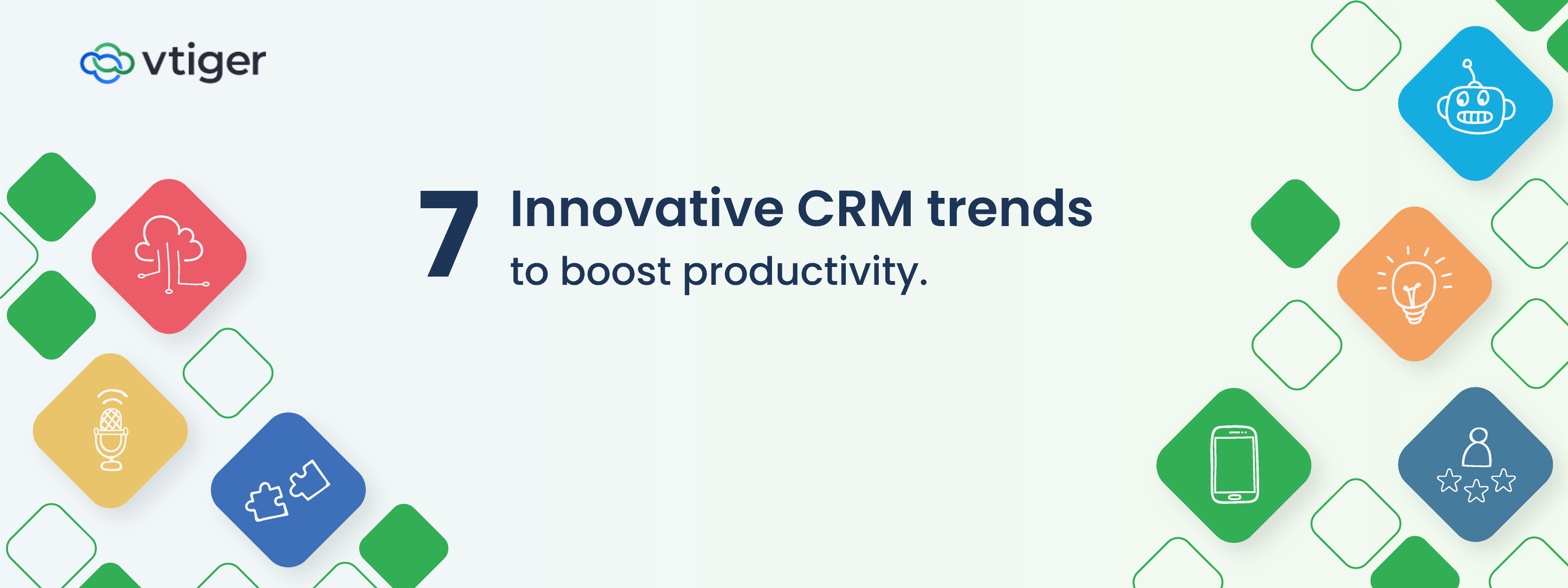 vtiger

7 Innovative CRM trends
to boost productivity.